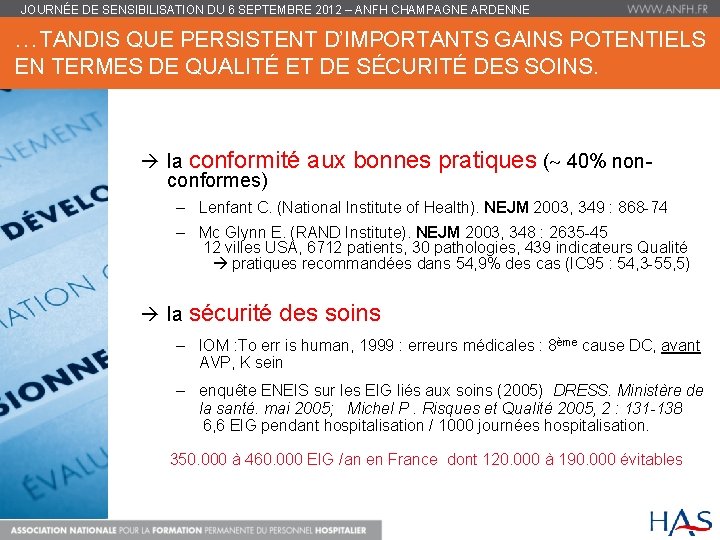 JOURNÉE DE SENSIBILISATION DU 6 SEPTEMBRE 2012 – ANFH CHAMPAGNE ARDENNE
WWW.ANFH.FR

…TANDIS QUE PERSISTENT D'IMPORTANTS GAINS POTENTIELS EN TERMES DE QUALITÉ ET DE SÉCURITÉ DES SOINS.

NEMENT
DÉVELO
ATION
SIONNE
ÉVALU

→ la conformité aux bonnes pratiques (~ 40% non-conformes)

– Lenfant C. (National Institute of Health). NEJM 2003, 349 : 868-74

– Mc Glynn E. (RAND Institute). NEJM 2003, 348 : 2635-45
12 villes USA, 6712 patients, 30 pathologies, 439 indicateurs Qualité
→ pratiques recommandées dans 54,9% des cas (IC95 : 54,3-55,5)

→ la sécurité des soins

– IOM :To err is human, 1999 : erreurs médicales : 8$^{ème}$ cause DC, avant AVP, K sein

– enquête ENEIS sur les EIG liés aux soins (2005) DRESS. Ministère de la santé. mai 2005; Michel P . Risques et Qualité 2005, 2 : 131-138
6,6 EIG pendant hospitalisation / 1000 journées hospitalisation.

350.000 à 460.000 EIG /an en France dont 120.000 à 190.000 évitables

ASSOCIATION NATIONALE POUR LA FORMATION PERMANENTE DU PERSONNEL HOSPITALIER

HAS